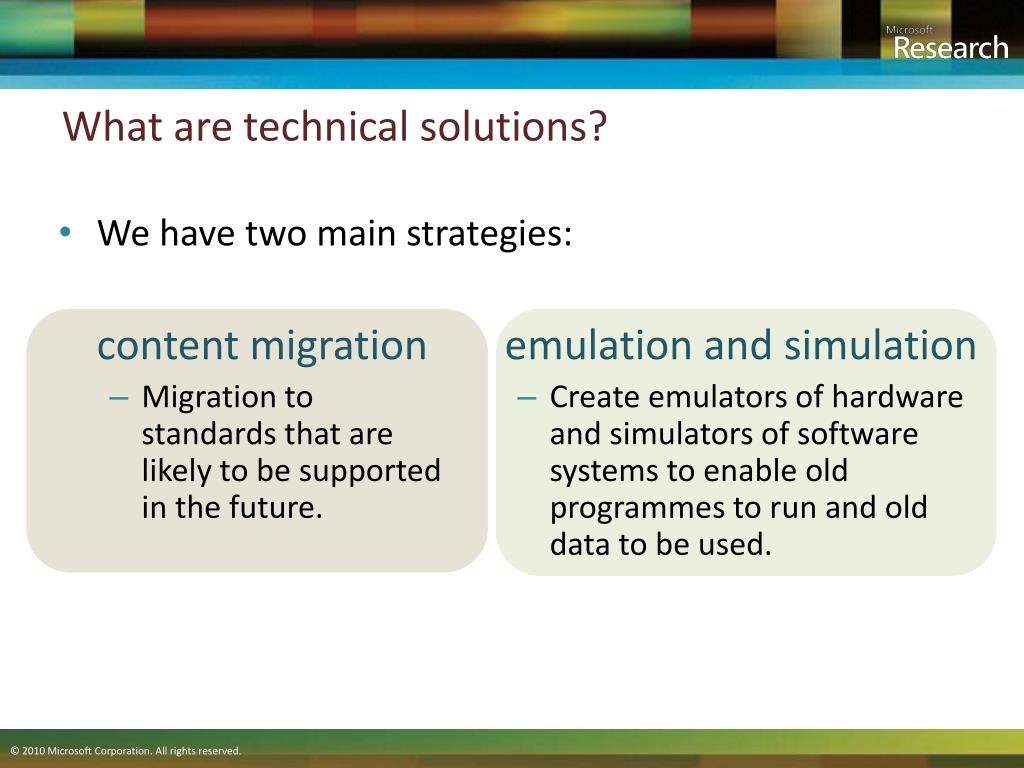 Microsoft
Research

What are technical solutions?

• We have two main strategies:

content migration

– Migration to standards that are likely to be supported in the future.

emulation and simulation

– Create emulators of hardware and simulators of software systems to enable old programmes to run and old data to be used.

© 2010 Microsoft Corporation. All rights reserved.